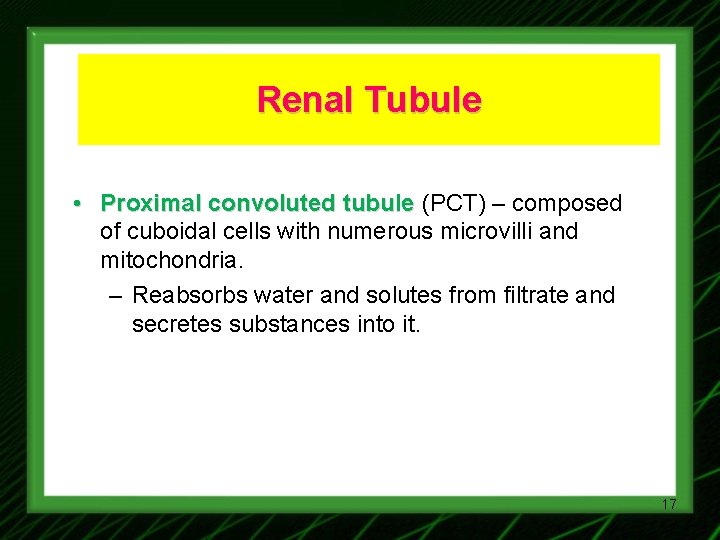 Renal Tubule

• Proximal convoluted tubule (PCT) – composed of cuboidal cells with numerous microvilli and mitochondria.

– Reabsorbs water and solutes from filtrate and secretes substances into it.

17